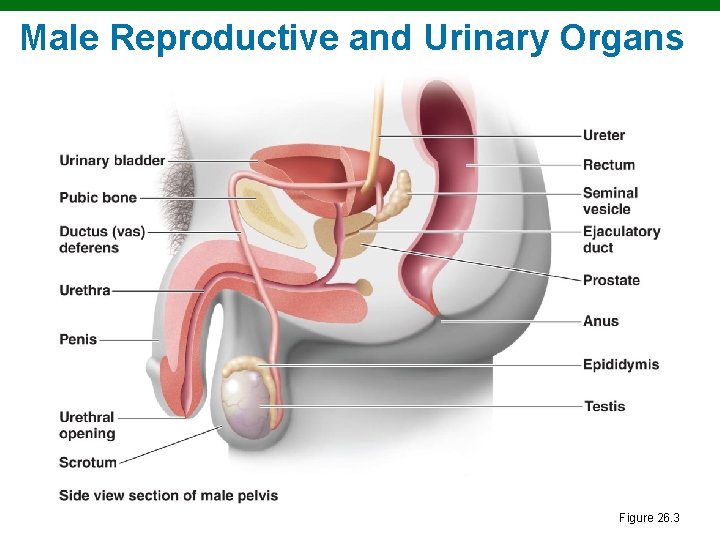 Male Reproductive and Urinary Organs

Urinary bladder
Pubic bone
Ductus (vas) deferens
Urethra
Penis
Urethral opening
Scrotum

Ureter
Rectum
Seminal vesicle
Ejaculatory duct
Prostate
Anus
Epididymis
Testis

Side view section of male pelvis

Figure 26.3